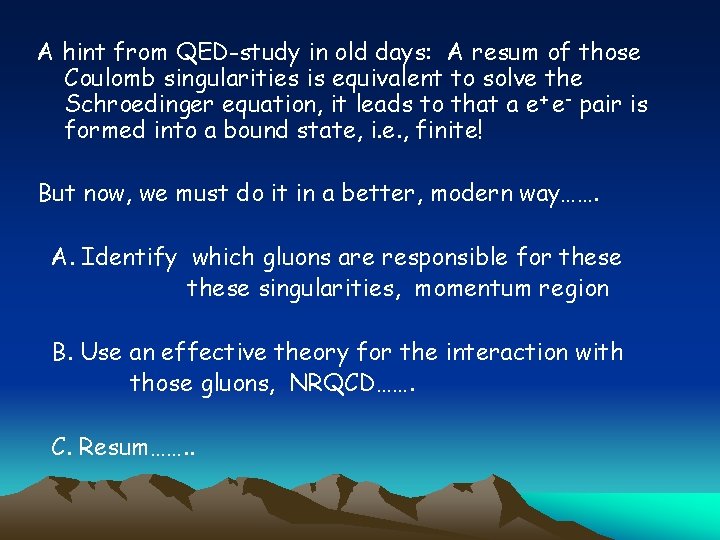 A hint from QED-study in old days: A resum of those Coulomb singularities is equivalent to solve the Schroedinger equation, it leads to that a $e^+e^-$ pair is formed into a bound state, i.e., finite!

But now, we must do it in a better, modern way…….

A. Identify which gluons are responsible for these these singularities, momentum region

B. Use an effective theory for the interaction with those gluons, NRQCD…….

C. Resum……..